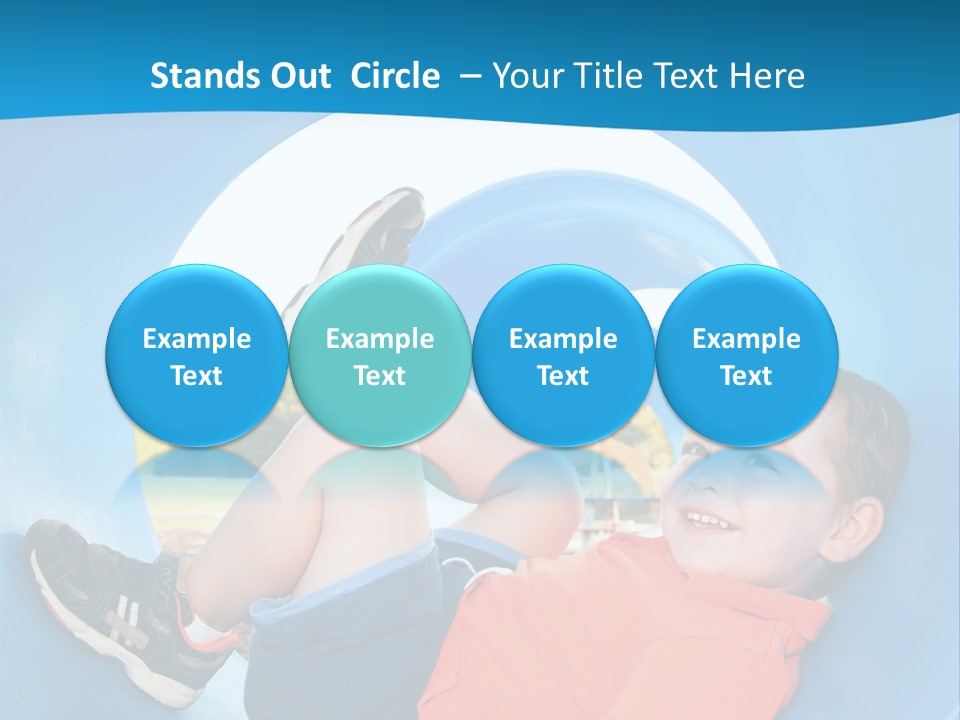 Stands Out Circle – Your Title Text Here

Example Text

Example Text

Example Text

Example Text